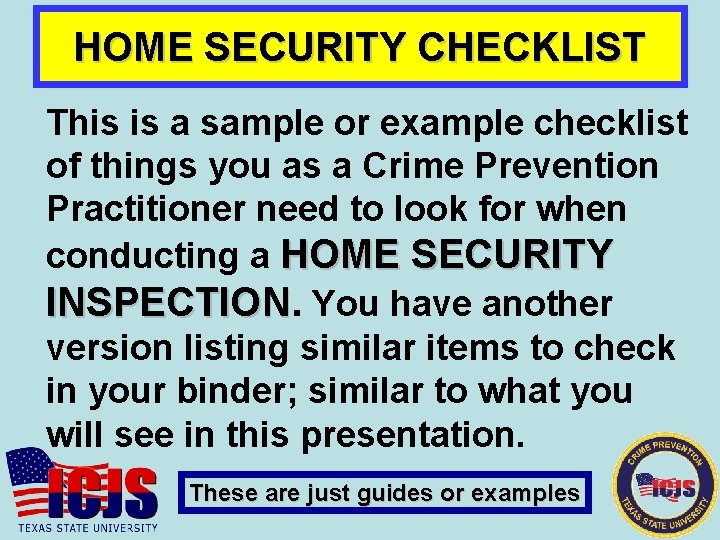 HOME SECURITY CHECKLIST

This is a sample or example checklist of things you as a Crime Prevention Practitioner need to look for when conducting a HOME SECURITY INSPECTION. You have another version listing similar items to check in your binder; similar to what you will see in this presentation.

ICJS
TEXAS STATE UNIVERSITY

These are just guides or examples

CRIME PREVENTION
ICJS
TEXAS STATE UNIVERSITY